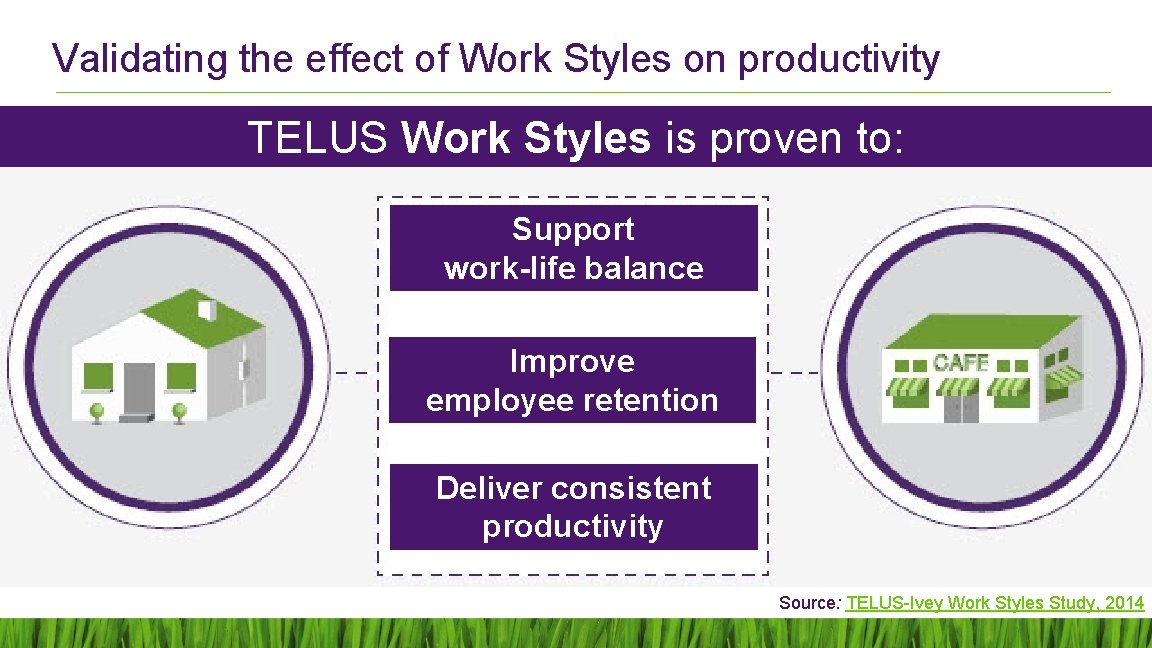 Validating the effect of Work Styles on productivity

TELUS Work Styles is proven to:

Support work-life balance

Improve employee retention

Deliver consistent productivity

CAFE

Source: TELUS-Ivey Work Styles Study, 2014